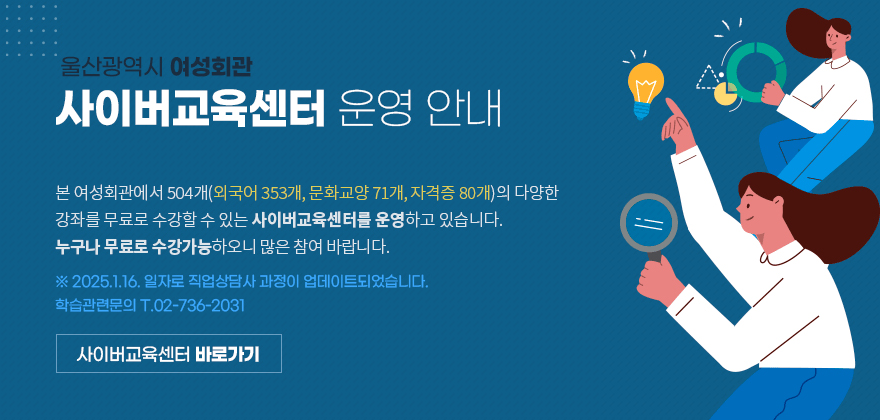 울산광역시 여성회관
사이버교육센터 운영 안내

본 여성회관에서 504개(외국어 353개, 문화교양 71개, 자격증 80개)의 다양한 강좌를 무료로 수강할 수 있는 사이버교육센터를 운영하고 있습니다.
누구나 무료로 수강가능하오니 많은 참여 바랍니다.

※ 2025.1.16. 일자로 직업상담사 과정이 업데이트되었습니다.
학습관련문의 T.02-736-2031

사이버교육센터 바로가기